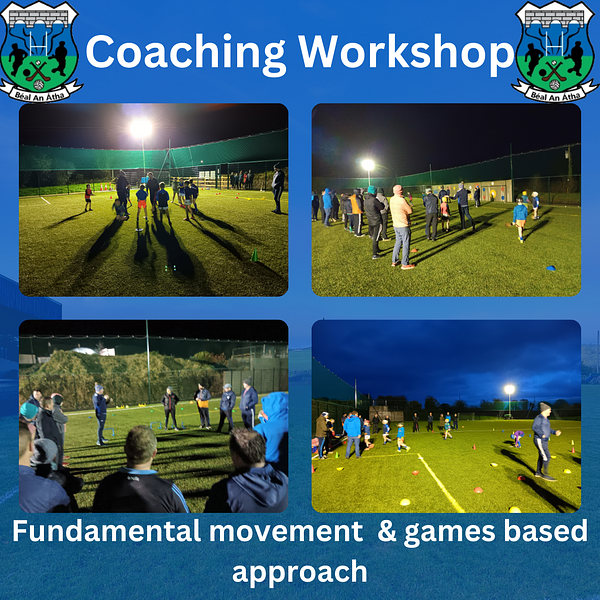 Béal An Átha

Coaching Workshop

Béal An Átha

Fundamental movement & games based approach